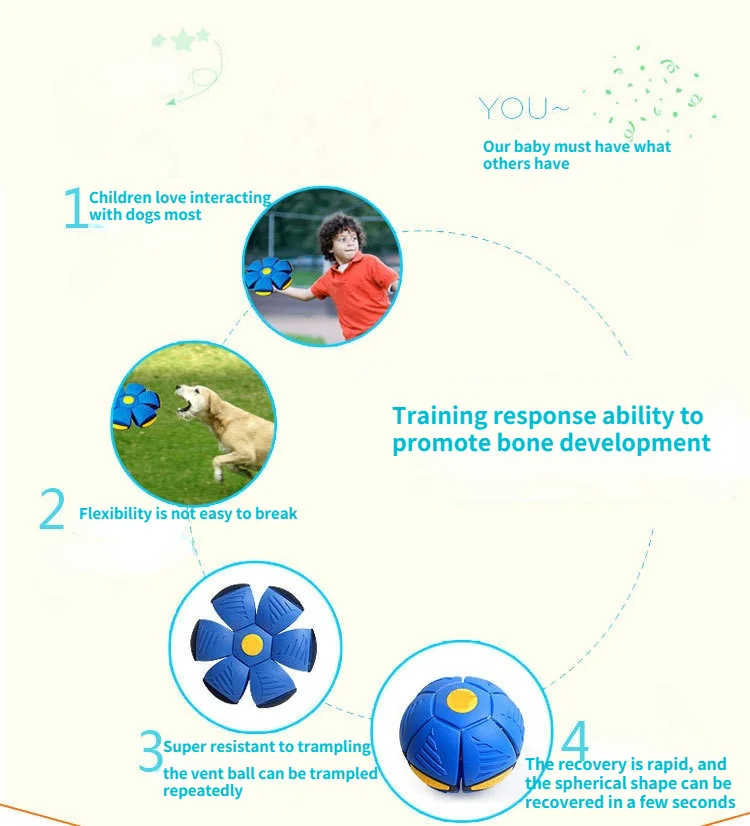 YOU~

Our baby must have what others have

1 Children love interacting with dogs most

Training response ability to promote bone development

2 Flexibility is not easy to break

3 Super resistant to trampling the vent ball can be trampled repeatedly

4 The recovery is rapid, and the spherical shape can be recovered in a few seconds